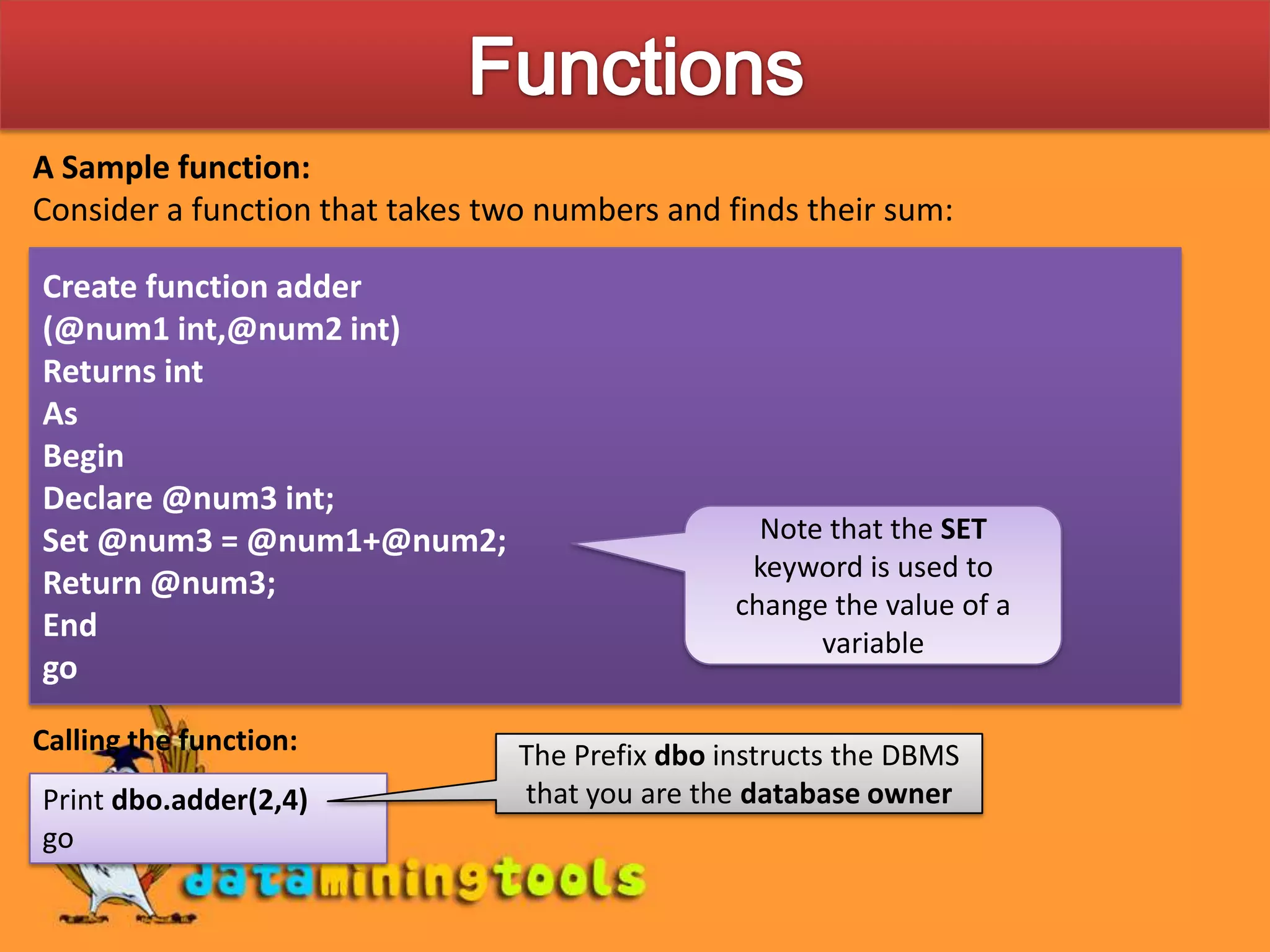 Functions

A Sample function:
Consider a function that takes two numbers and finds their sum:

Create function adder
(@num1 int,@num2 int)
Returns int
As
Begin
Declare @num3 int;
Set @num3 = @num1+@num2;
Return @num3;
End
go

Note that the SET keyword is used to change the value of a variable

Calling the function:

Print dbo.adder(2,4)
go

The Prefix dbo instructs the DBMS that you are the database owner

dataminingtools